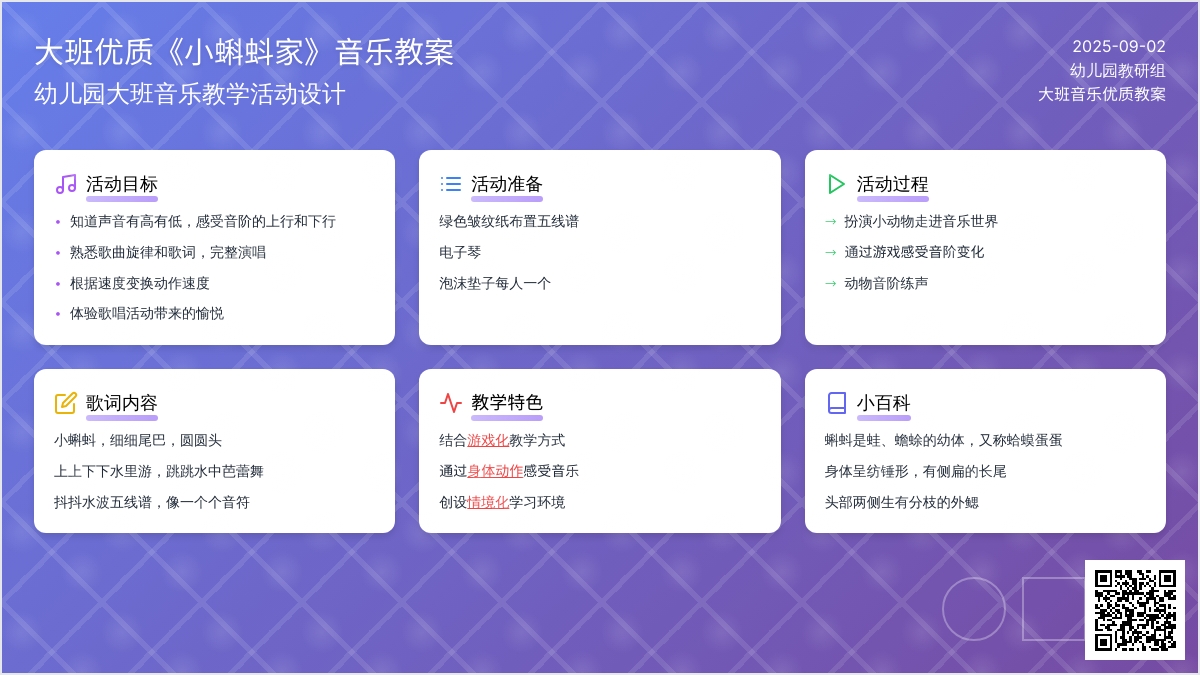 大班优质《小蝌蚪家》音乐教案
幼儿园大班音乐教学活动设计

2025-09-02
幼儿园教研组
大班音乐优质教案

活动目标
• 知道声音有高有低，感受音阶的上行和下行
• 熟悉歌曲旋律和歌词，完整演唱
• 根据速度变换动作速度
• 体验歌唱活动带来的愉悦

活动准备
绿色皱纹纸布置五线谱
电子琴
泡沫垫子每人一个

活动过程
→ 扮演小动物走进音乐世界
→ 通过游戏感受音阶变化
→ 动物音阶练声

歌词内容
小蝌蚪，细细尾巴，圆圆头
上上下下水里游，跳跳水中芭蕾舞
抖抖水波五线谱，像一个个音符

教学特色
结合游戏化教学方式
通过身体动作感受音乐
创设情境化学习环境

小百科
蝌蚪是蛙、蟾蜍的幼体，又称蛤蟆蛋蛋
身体呈纺锤形，有侧扁的长尾
头部两侧生有分枝的外鳃